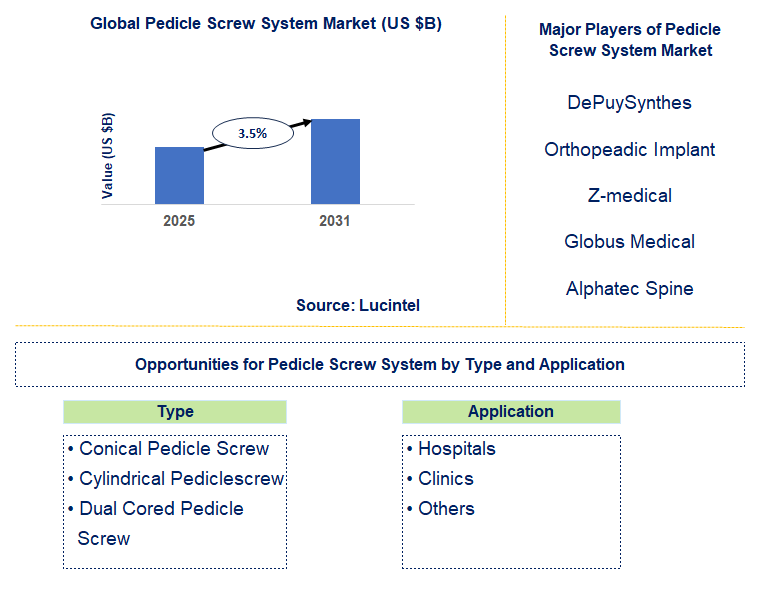 Global Pedicle Screw System Market (US $B)

Value (US $B)

3.5%

2025

2031

Source: Lucintel

Major Players of Pedicle Screw System Market

DePuySynthes

Orthopeadic Implant

Z-medical

Globus Medical

Alphatec Spine

Opportunities for Pedicle Screw System by Type and Application

Type

• Conical Pedicle Screw
• Cylindrical Pediclescrew
• Dual Cored Pedicle Screw

Application

• Hospitals
• Clinics
• Others